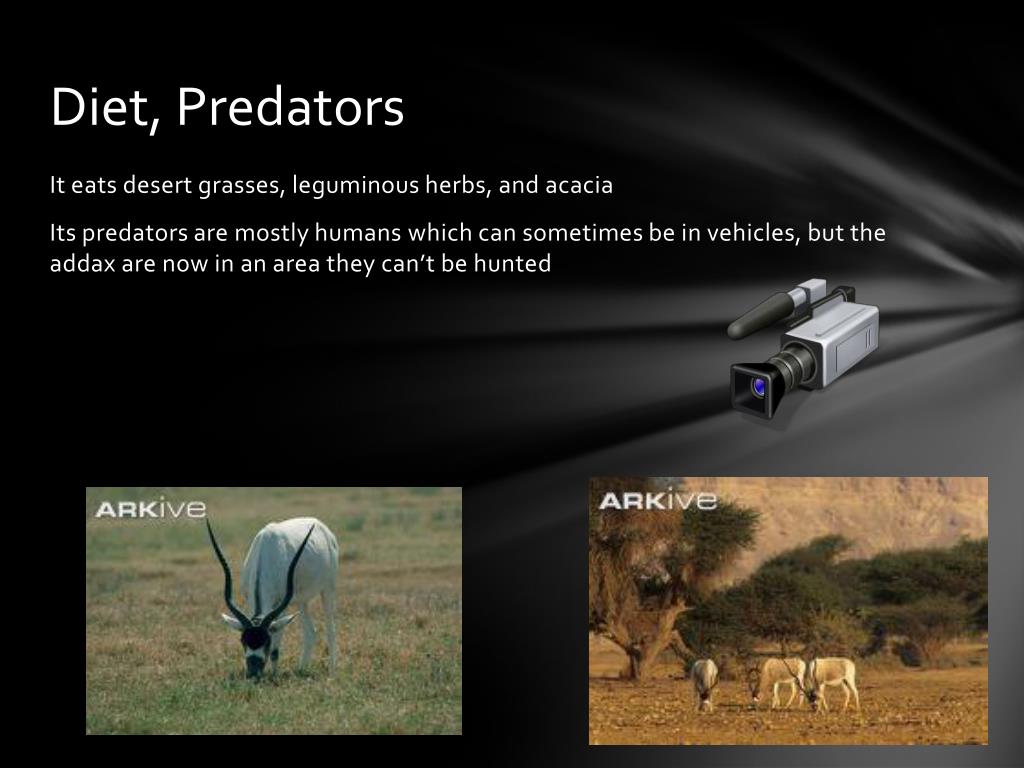 Diet, Predators

It eats desert grasses, leguminous herbs, and acacia

Its predators are mostly humans which can sometimes be in vehicles, but the addax are now in an area they can't be hunted

ARKive

ARKive